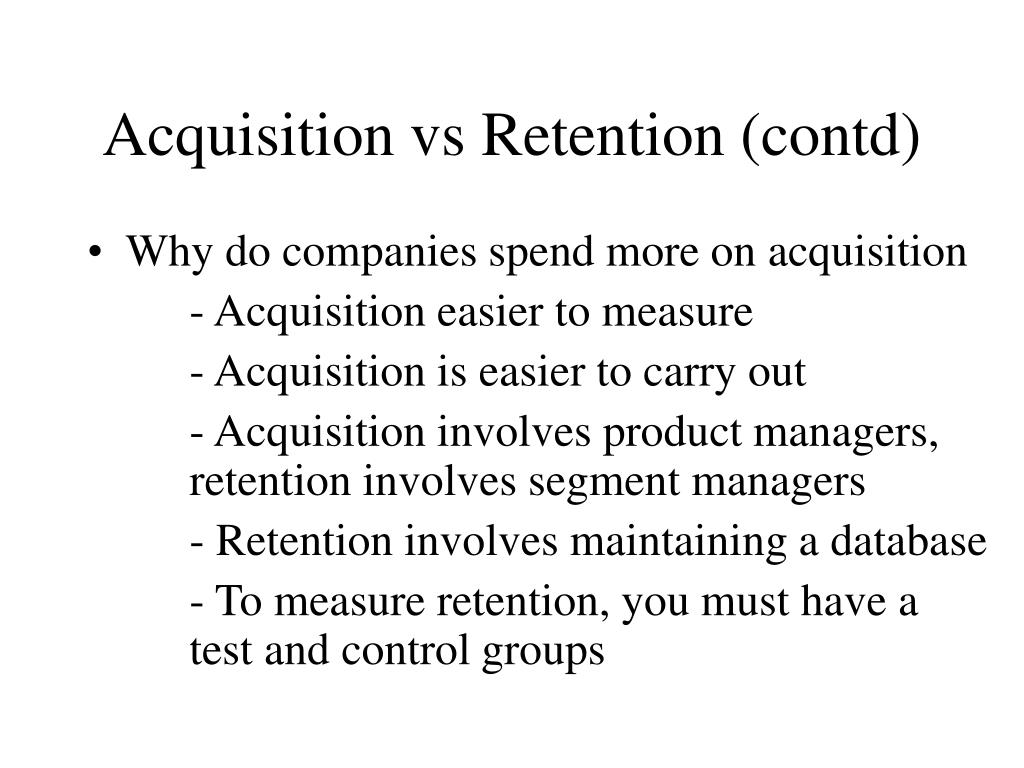 Acquisition vs Retention (contd)

• Why do companies spend more on acquisition

- Acquisition easier to measure

- Acquisition is easier to carry out

- Acquisition involves product managers, retention involves segment managers

- Retention involves maintaining a database

- To measure retention, you must have a test and control groups